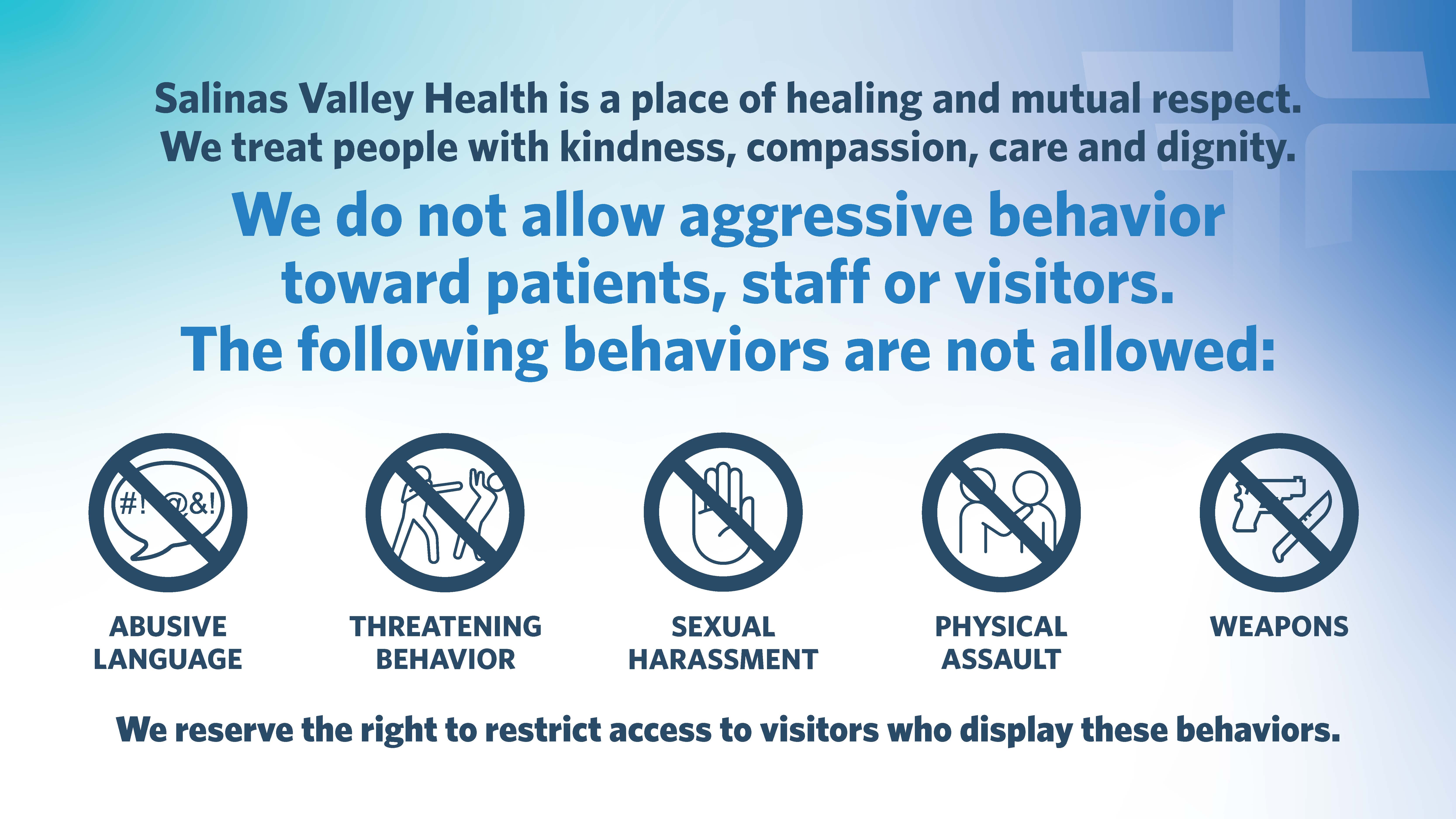 Salinas Valley Health is a place of healing and mutual respect. We treat people with kindness, compassion, care and dignity.

We do not allow aggressive behavior toward patients, staff or visitors. The following behaviors are not allowed:

#!@&!

ABUSIVE LANGUAGE

THREATENING BEHAVIOR

SEXUAL HARASSMENT

PHYSICAL ASSAULT

WEAPONS

We reserve the right to restrict access to visitors who display these behaviors.